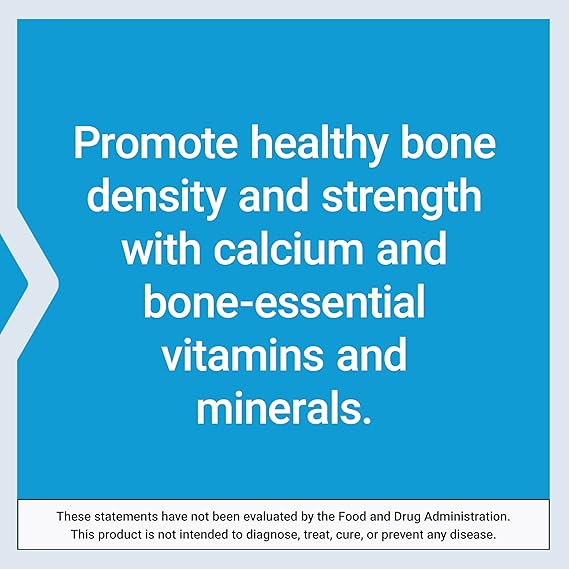 Promote healthy bone density and strength with calcium and bone-essential vitamins and minerals.

These statements have not been evaluated by the Food and Drug Administration. This product is not intended to diagnose, treat, cure, or prevent any disease.